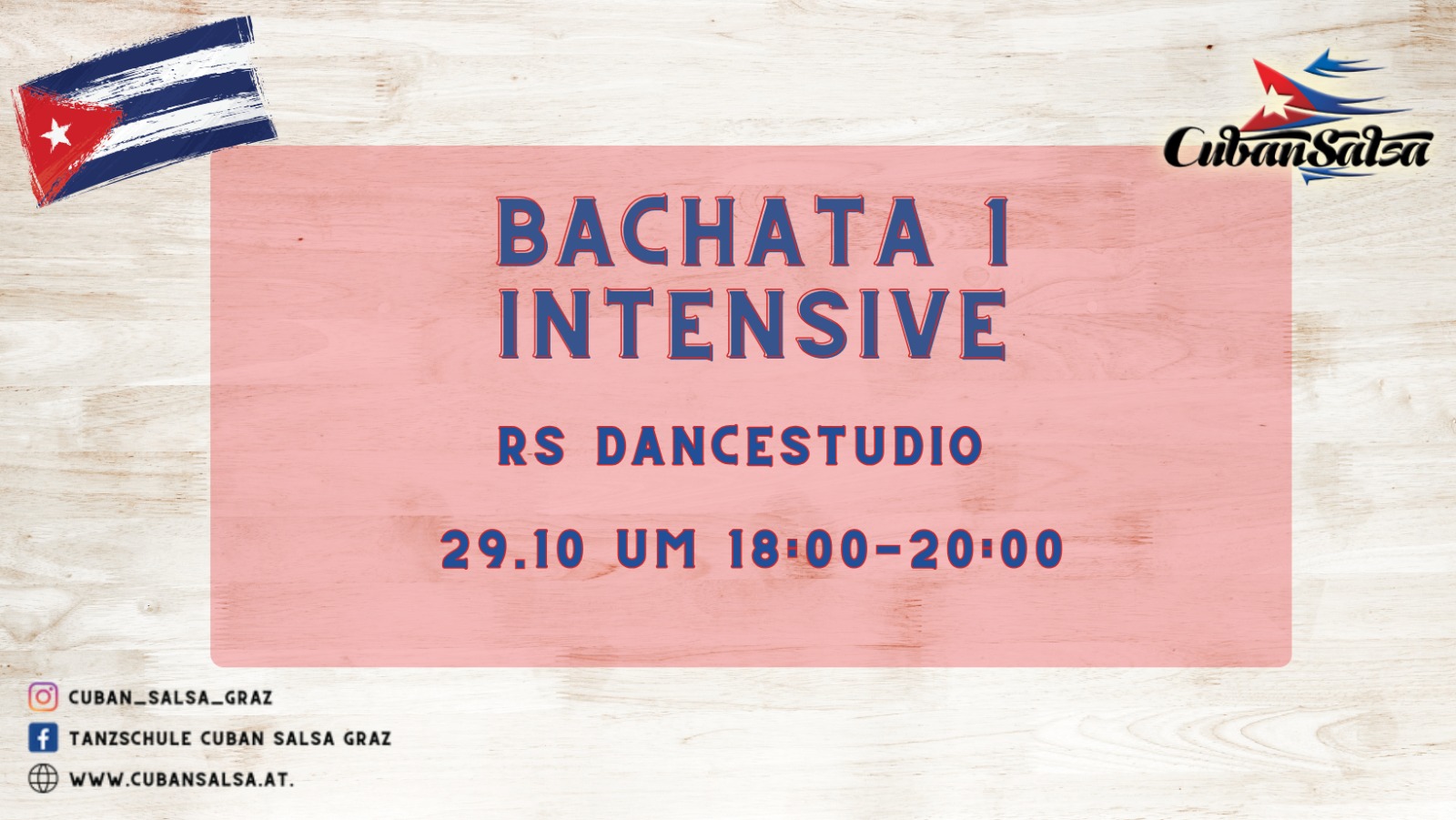 CubanSalsa

BACHATA 1
INTENSIVE

RS DANCESTUDIO

29.10 UM 18:00-20:00

CUBAN_SALSA_GRAZ
TANZSCHULE CUBAN SALSA GRAZ
WWW.CUBANSALSA.AT.